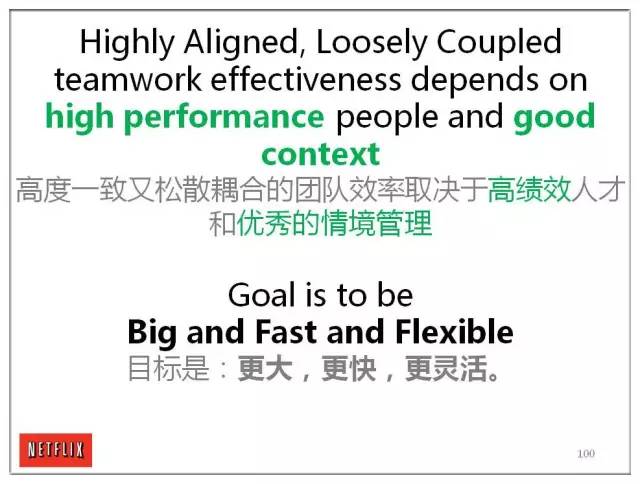 Highly Aligned, Loosely Coupled teamwork effectiveness depends on high performance people and good context
高度一致又松散耦合的团队效率取决于高绩效人才和优秀的情境管理

Goal is to be
Big and Fast and Flexible
目标是：更大，更快，更灵活。

NETFLIX

100